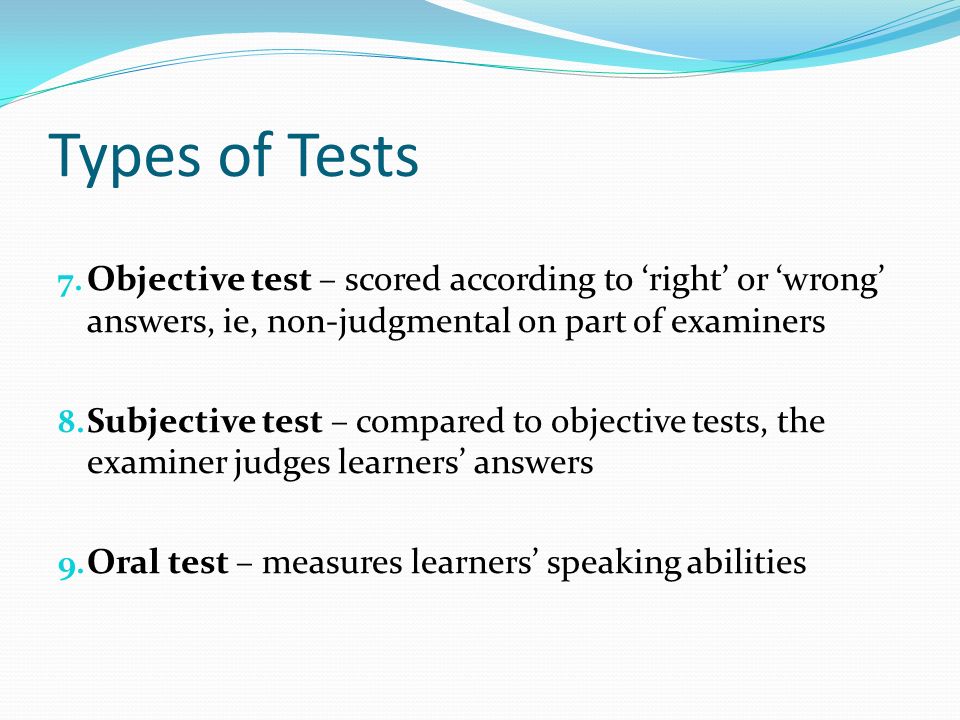 Types of Tests

7. Objective test – scored according to ‘right’ or ‘wrong’ answers, ie, non-judgmental on part of examiners

8. Subjective test – compared to objective tests, the examiner judges learners’ answers

9. Oral test – measures learners’ speaking abilities